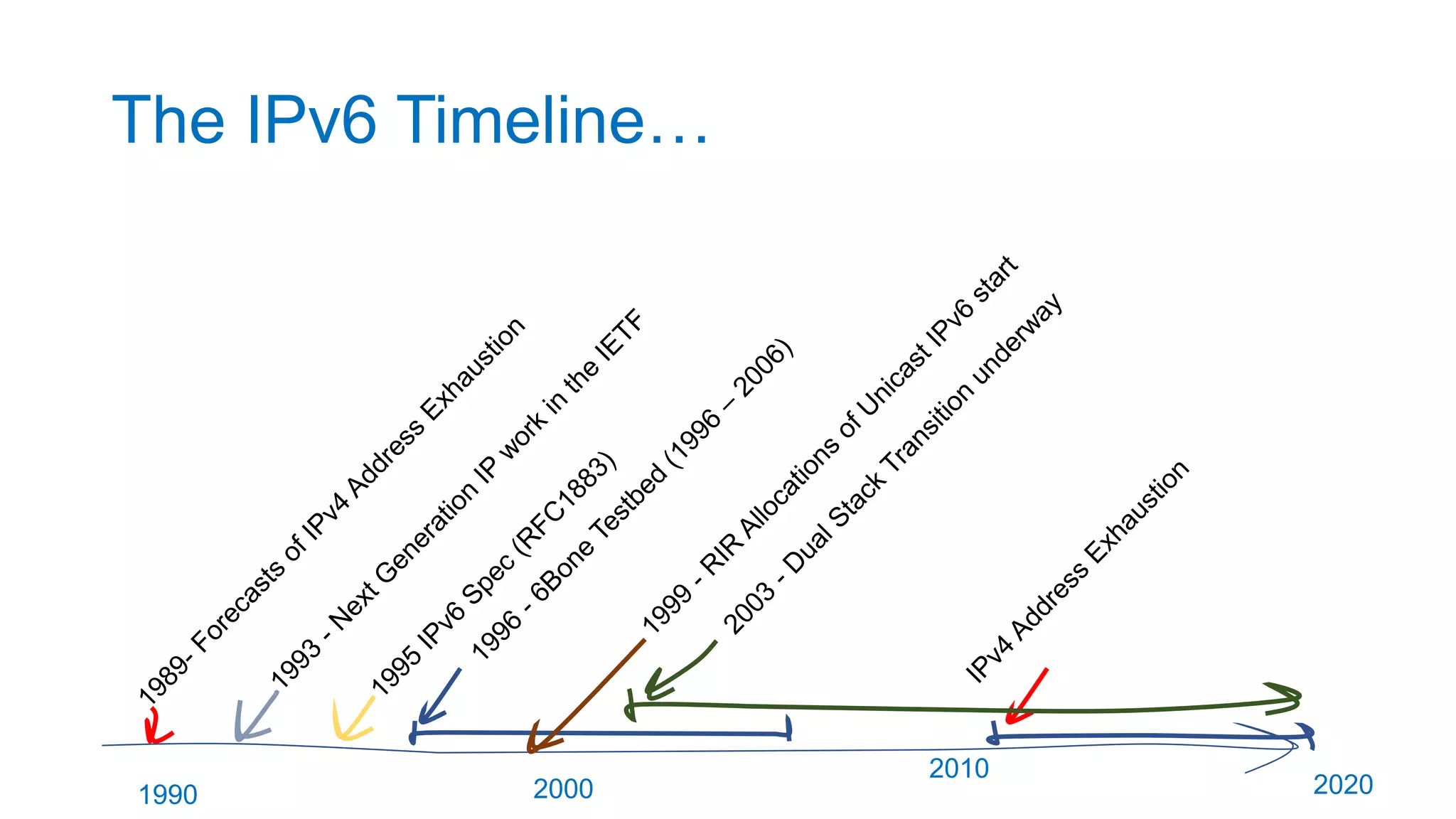 The IPv6 Timeline…

1989- Forecasts of IPv4 Address Exhaustion

1993 - Next Generation IP work in the IETF

1995 IPv6 Spec (RFC1883)

1996 - 6Bone Testbed (1996 – 2006)

1999 - RIR Allocations of Unicast IPv6 start

2003 - Dual Stack Transition underway

IPv4 Address Exhaustion

1990

2000

2010

2020